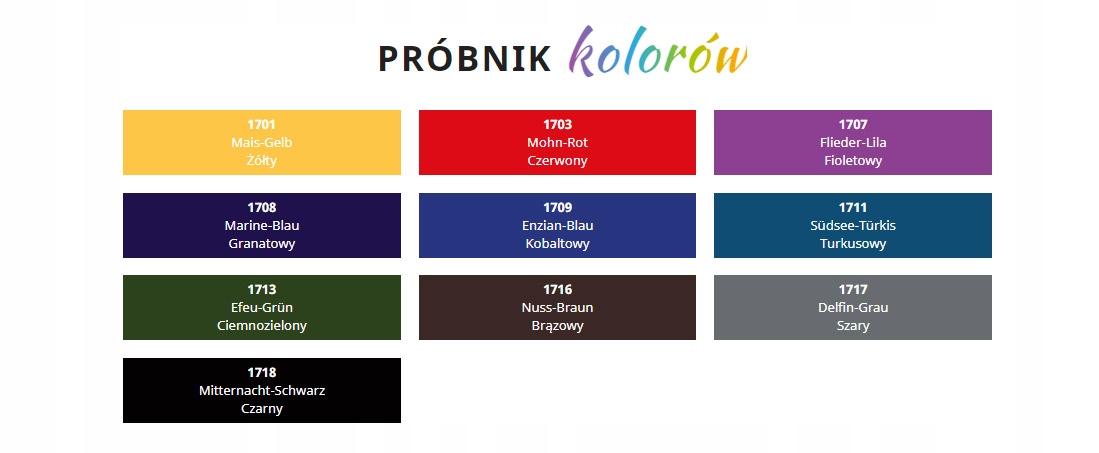 PRÓBNIK kolorów

1701
Mais-Gelb
Żółty

1703
Mohn-Rot
Czerwony

1707
Flieder-Lila
Fioletowy

1708
Marine-Blau
Granatowy

1709
Enzian-Blau
Kobaltowy

1711
Südsee-Türkis
Turkusowy

1713
Efeu-Grün
Ciemnozielony

1716
Nuss-Braun
Brązowy

1717
Delfin-Grau
Szary

1718
Mitternacht-Schwarz
Czarny